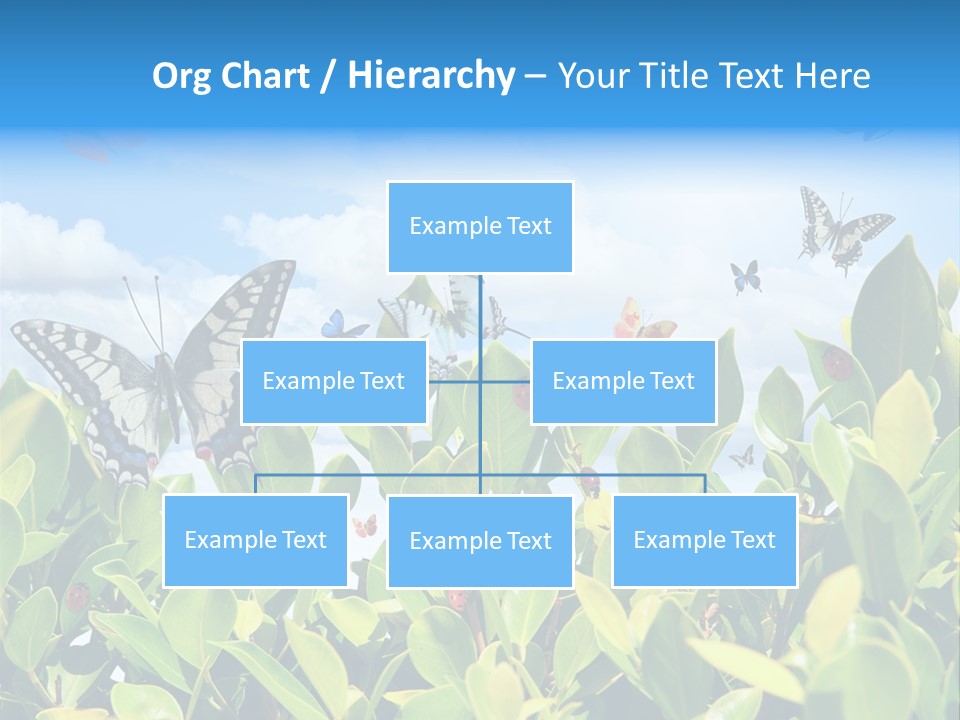 Org Chart / Hierarchy – Your Title Text Here

Example Text

Example Text

Example Text

Example Text

Example Text

Example Text